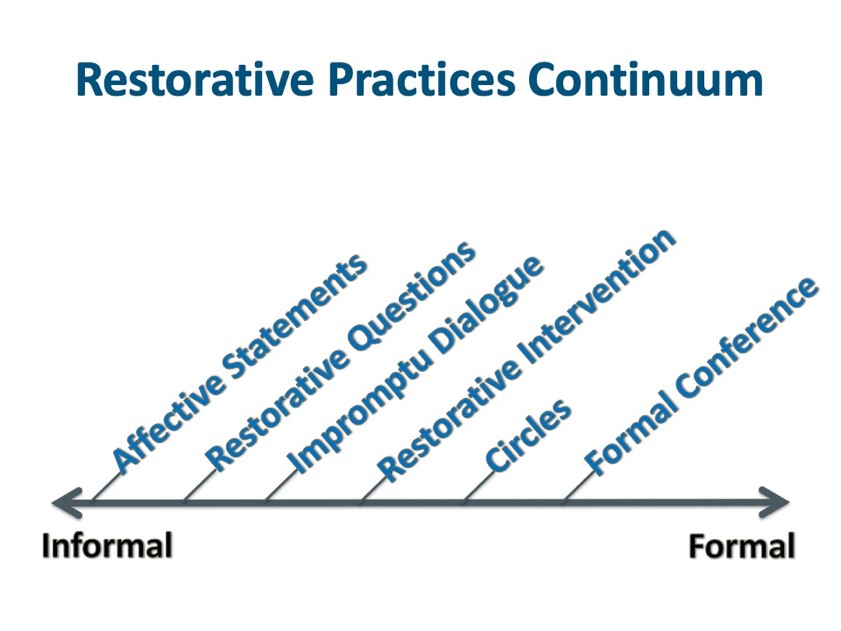 Restorative Practices Continuum

Affective Statements
Restorative Questions
Impromptu Dialogue
Restorative Intervention
Circles
Formal Conference

Informal
Formal